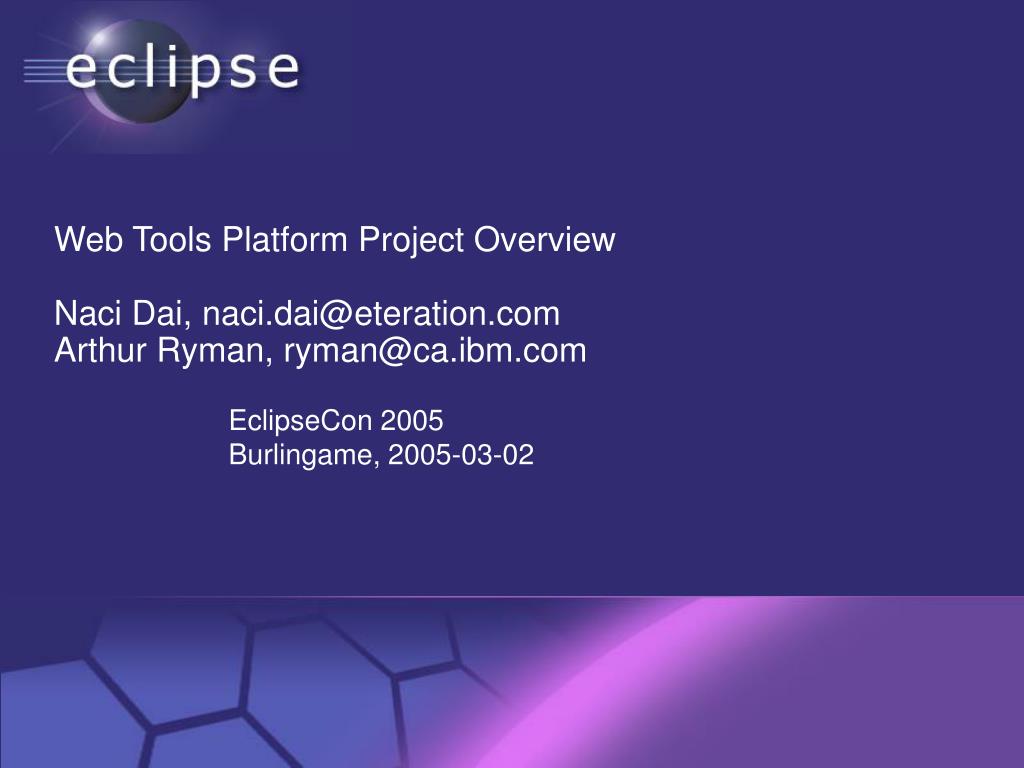 eclipse

Web Tools Platform Project Overview

Naci Dai, naci.dai@eteration.com
Arthur Ryman, ryman@ca.ibm.com

EclipseCon 2005
Burlingame, 2005-03-02